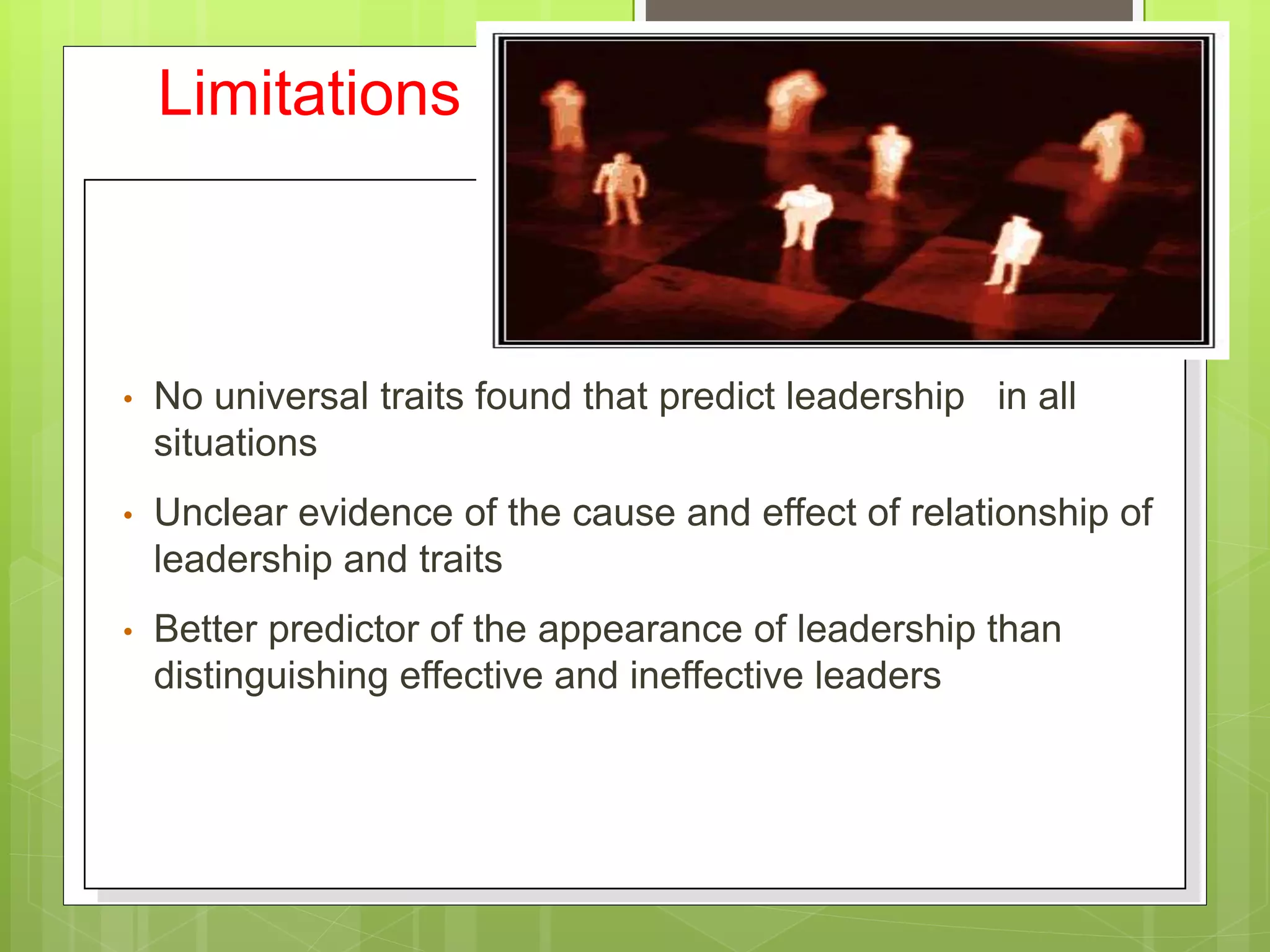 Limitations

• No universal traits found that predict leadership in all situations

• Unclear evidence of the cause and effect of relationship of leadership and traits

• Better predictor of the appearance of leadership than distinguishing effective and ineffective leaders